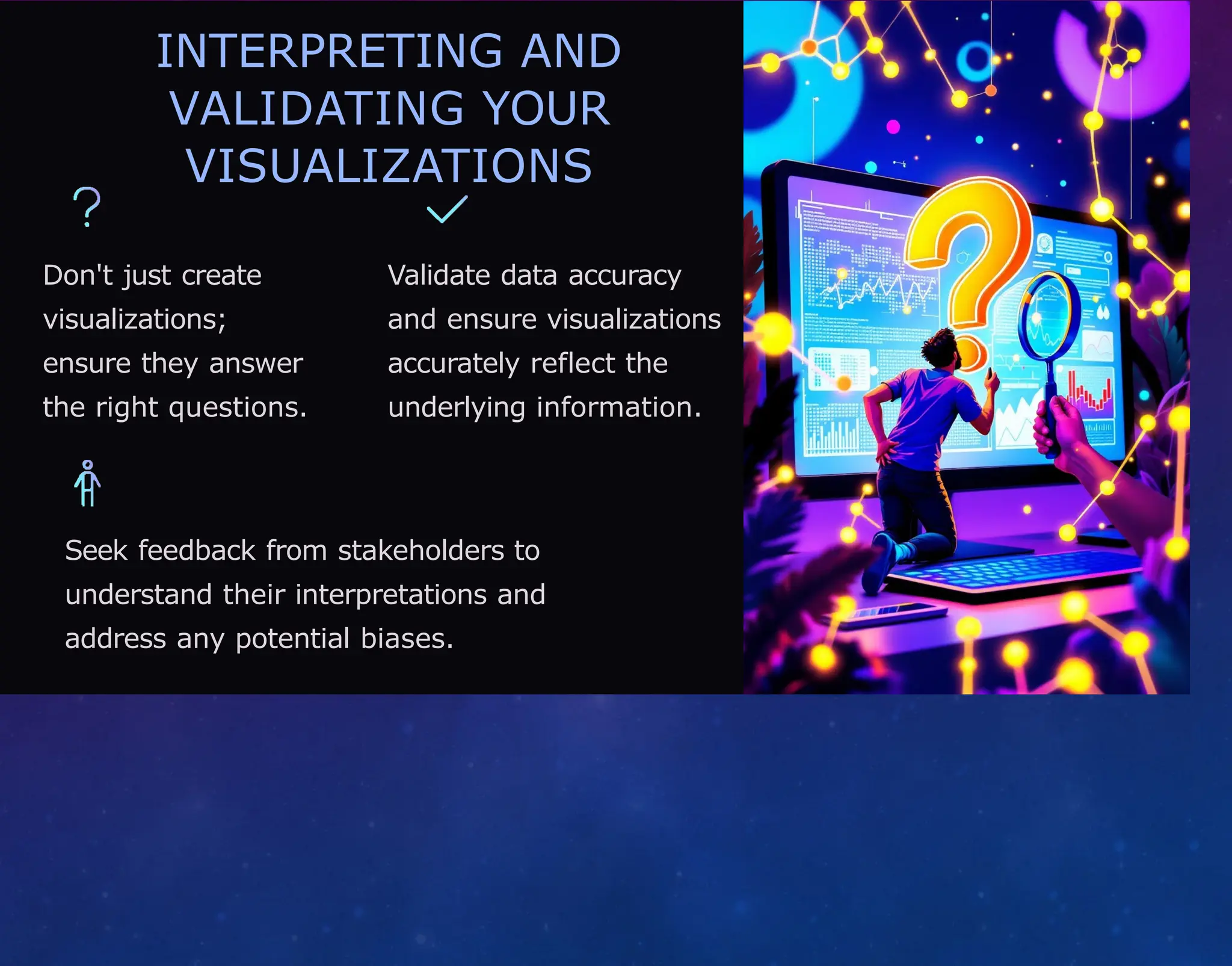 INTERPRETING AND VALIDATING YOUR VISUALIZATIONS

Don't just create visualizations; ensure they answer the right questions.

Validate data accuracy and ensure visualizations accurately reflect the underlying information.

Seek feedback from stakeholders to understand their interpretations and address any potential biases.